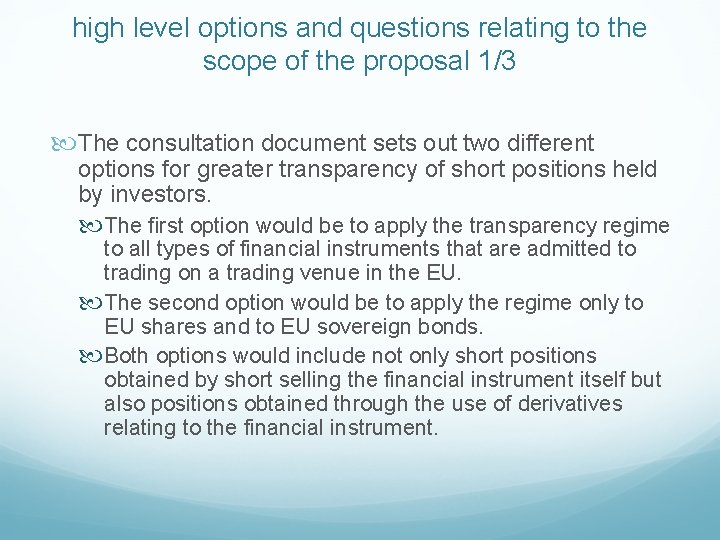 high level options and questions relating to the scope of the proposal 1/3

The consultation document sets out two different options for greater transparency of short positions held by investors.

The first option would be to apply the transparency regime to all types of financial instruments that are admitted to trading on a trading venue in the EU.

The second option would be to apply the regime only to EU shares and to EU sovereign bonds.

Both options would include not only short positions obtained by short selling the financial instrument itself but also positions obtained through the use of derivatives relating to the financial instrument.